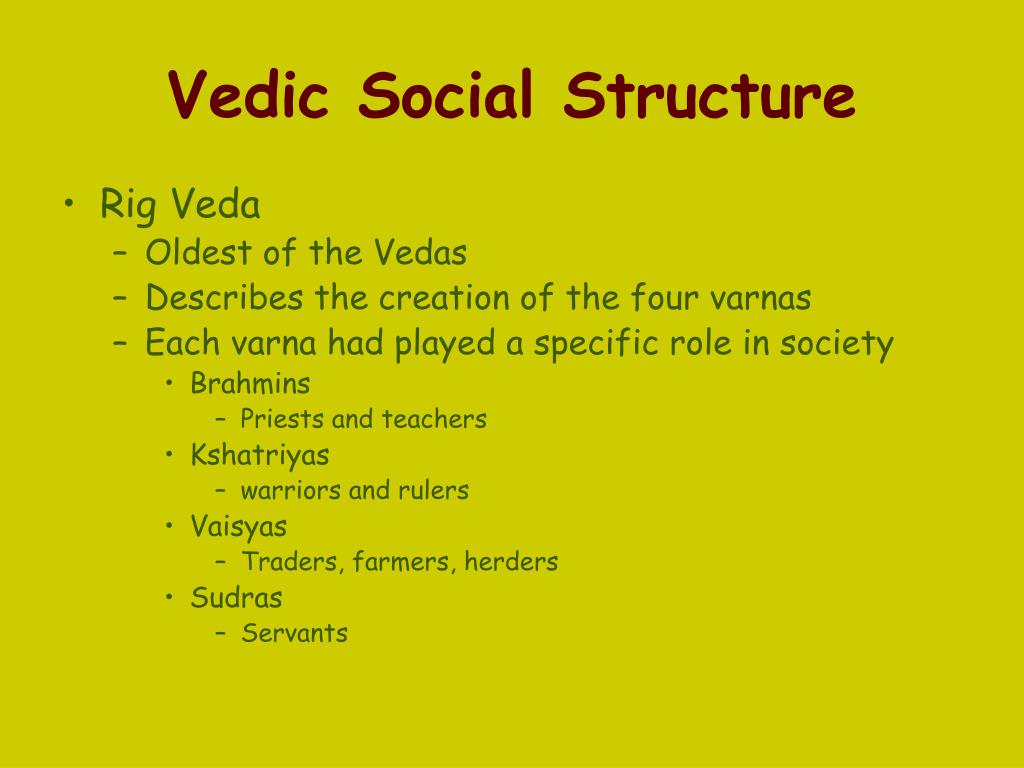 Vedic Social Structure

• Rig Veda
– Oldest of the Vedas
– Describes the creation of the four varnas
– Each varna had played a specific role in society
• Brahmins
– Priests and teachers
• Kshatriyas
– warriors and rulers
• Vaisyas
– Traders, farmers, herders
• Sudras
– Servants